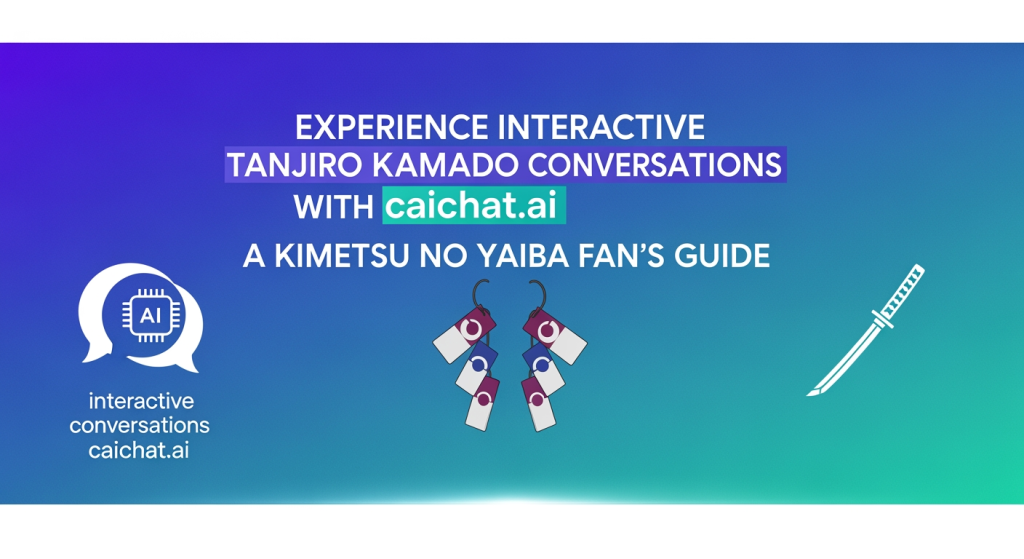 EXPERIENCE INTERACTIVE
TANJIRO KAMADO CONVERSATIONS
WITH caichat.ai

A KIMETSU NO YAIBA FAN'S GUIDE

AI

interactive
conversations
caichat.ai